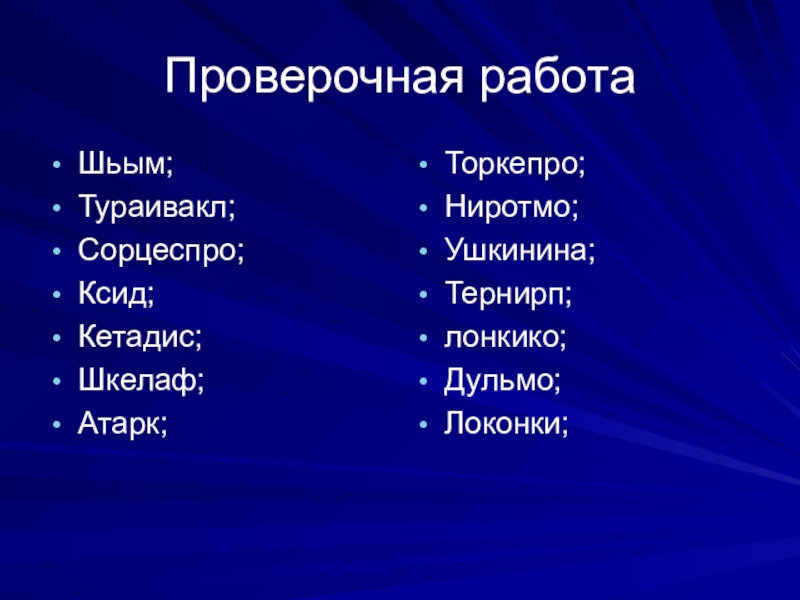 Проверочная работа

- Шьым;
- Тураивакл;
- Сорцеспро;
- Ксид;
- Кетадис;
- Шкелаф;
- Атарк;

- Торкепро;
- Ниротмо;
- Ушкинина;
- Тернирп;
- лонкико;
- Дульмо;
- Локонки;